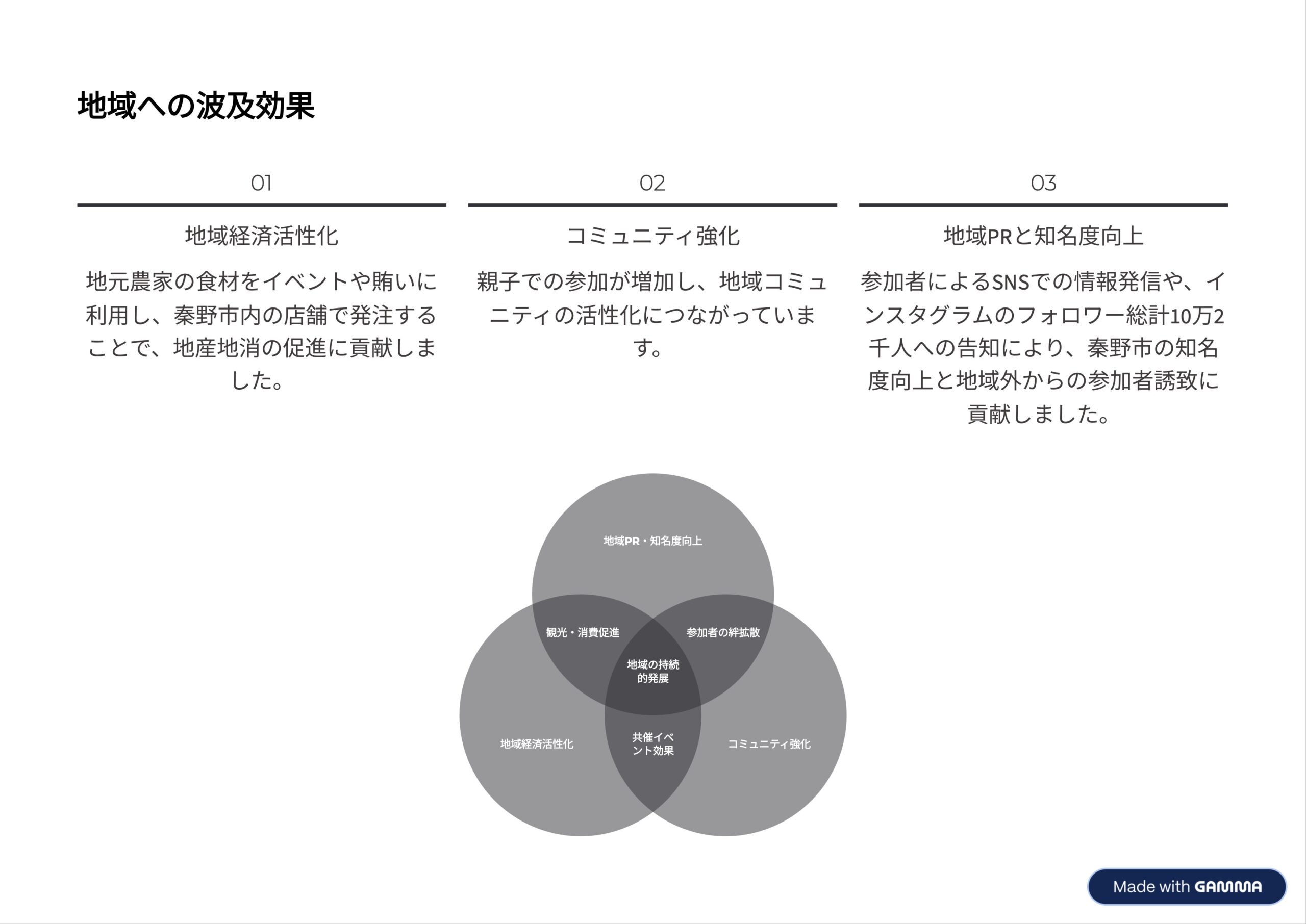 地域への波及効果

01

地域経済活性化

地元農家の食材をイベントや賄いに利用し、秦野市内の店舗で発注することで、地産地消の促進に貢献しました。

02

コミュニティ強化

親子での参加が増加し、地域コミュニティの活性化につながっています。

03

地域PRと知名度向上

参加者によるSNSでの情報発信や、インスタグラムのフォロワー総計10万2千人への告知により、秦野市の知名度向上と地域外からの参加者誘致に貢献しました。

地域PR・知名度向上

観光・消費促進

参加者の絆拡散

地域の持続的発展

地域経済活性化

共催イベント効果

コミュニティ強化

Made with GAMMA